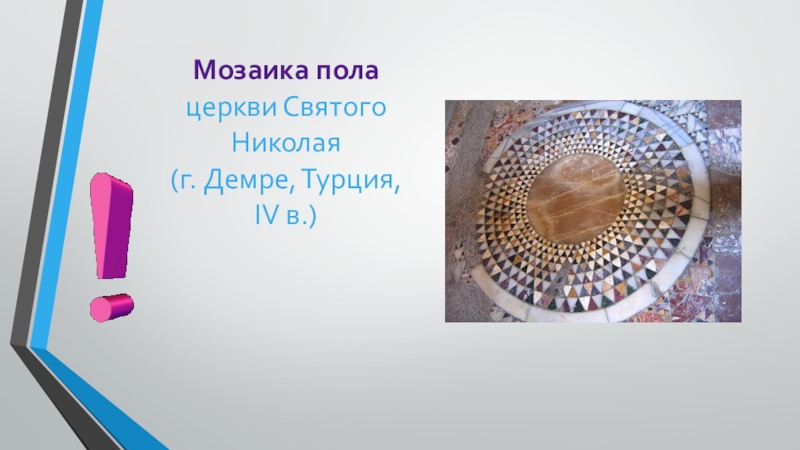 Мозаика пола
церкви Святого Николая
(г. Демре, Турция, IV в.)